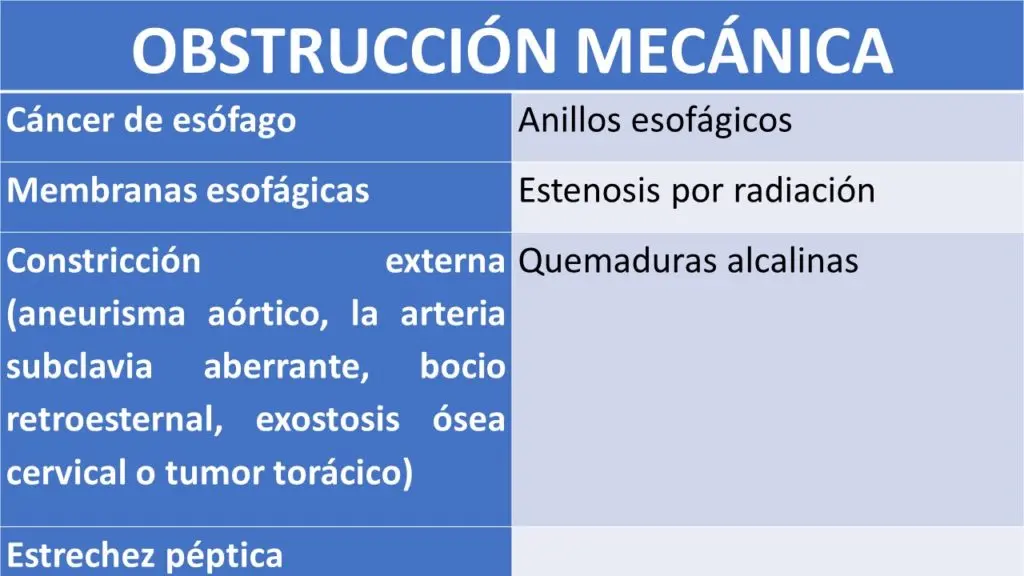 OBSTRUCCIÓN MECÁNICA

| Cáncer de esófago | Anillos esofágicos |
|---|---|
| Membranas esofágicas | Estenosis por radiación |
| Constricción externa (aneurisma aórtico, la arteria subclavia aberrante, bocio retroesternal, exostosis ósea cervical o tumor torácico) | Quemaduras alcalinas |
| Estrechez péptica | |